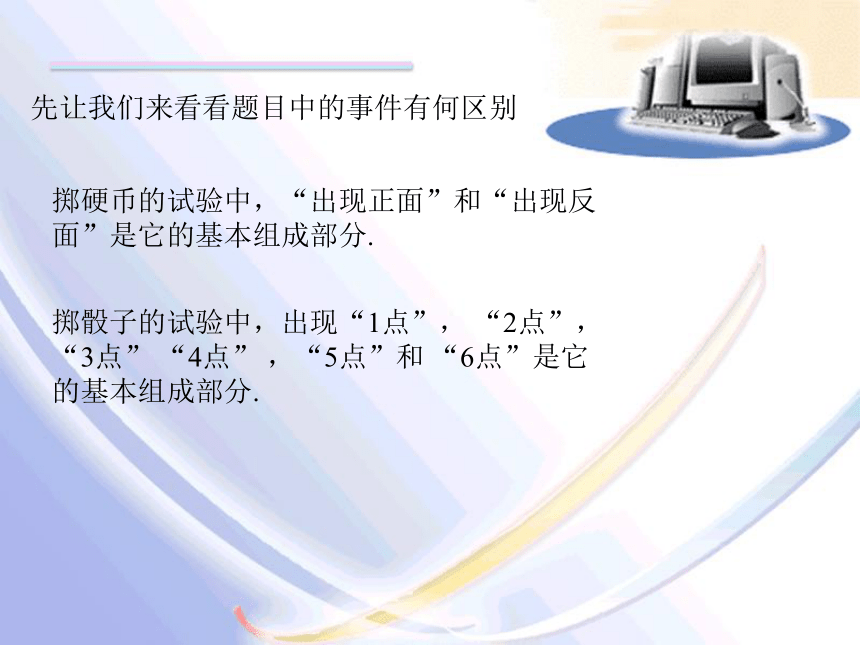 先让我们来看看题目中的事件有何区别

掷硬币的试验中，“出现正面”和“出现反面”是它的基本组成部分.

掷骰子的试验中，出现“1点”，“2点”，“3点”“4点”，“5点”和“6点”是它的基本组成部分.